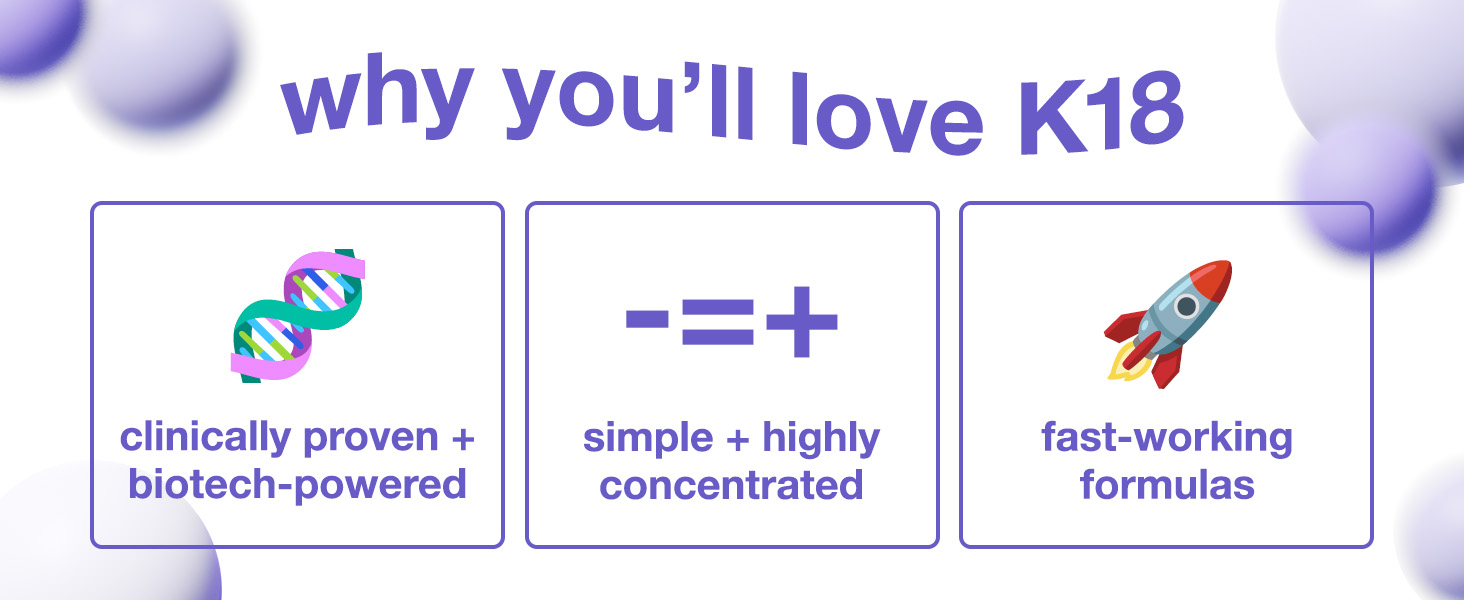 why you'll love K18

clinically proven + biotech-powered

-=+

simple + highly concentrated

fast-working formulas